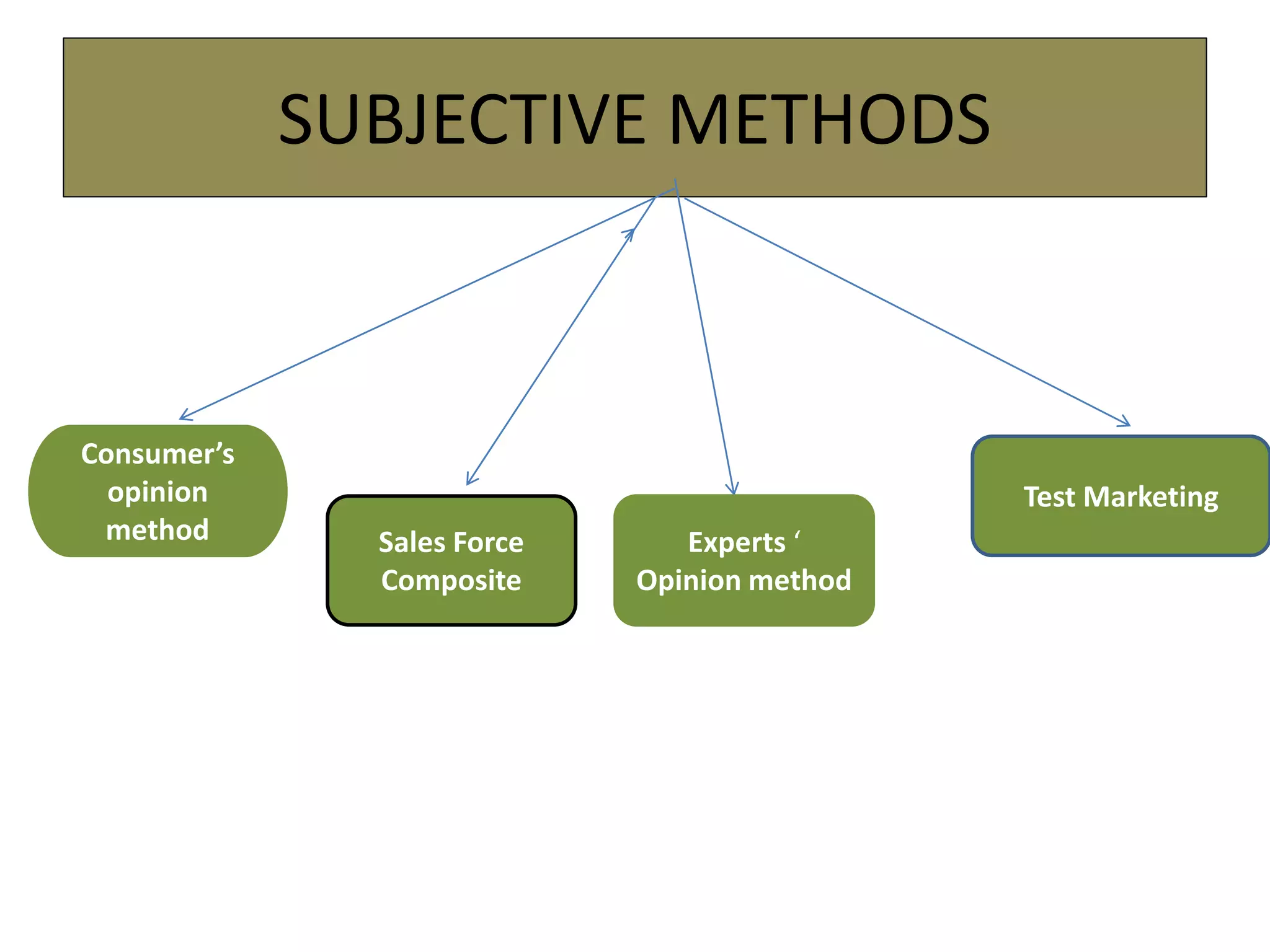 SUBJECTIVE METHODS

Consumer’s opinion method

Sales Force Composite

Experts ‘ Opinion method

Test Marketing